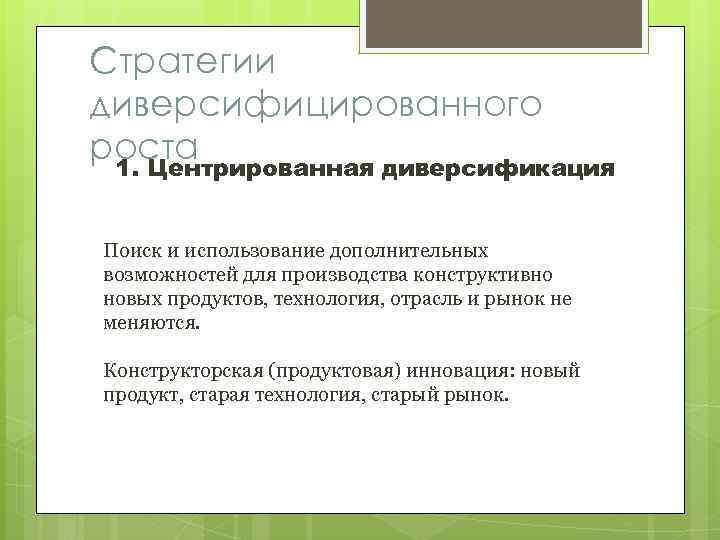 Стратегии диверсифицированного роста

1. Центрированная диверсификация

Поиск и использование дополнительных возможностей для производства конструктивно новых продуктов, технология, отрасль и рынок не меняются.

Конструкторская (продуктовая) инновация: новый продукт, старая технология, старый рынок.